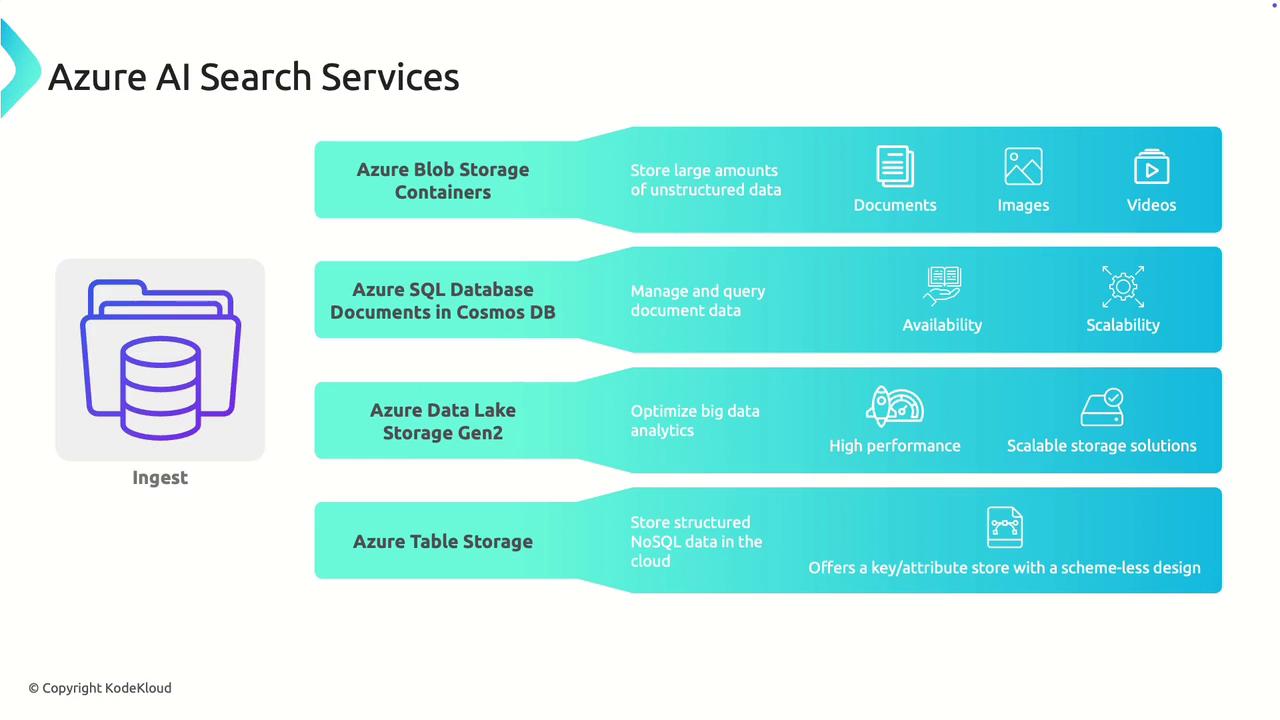 Azure AI Search Services

Ingest

Azure Blob Storage Containers

Store large amounts of unstructured data

Documents

Images

Videos

Azure SQL Database Documents in Cosmos DB

Manage and query document data

Availability

Scalability

Azure Data Lake Storage Gen2

Optimize big data analytics

High performance

Scalable storage solutions

Azure Table Storage

Store structured NoSQL data in the cloud

Offers a key/attribute store with a scheme-less design

© Copyright KodeKloud